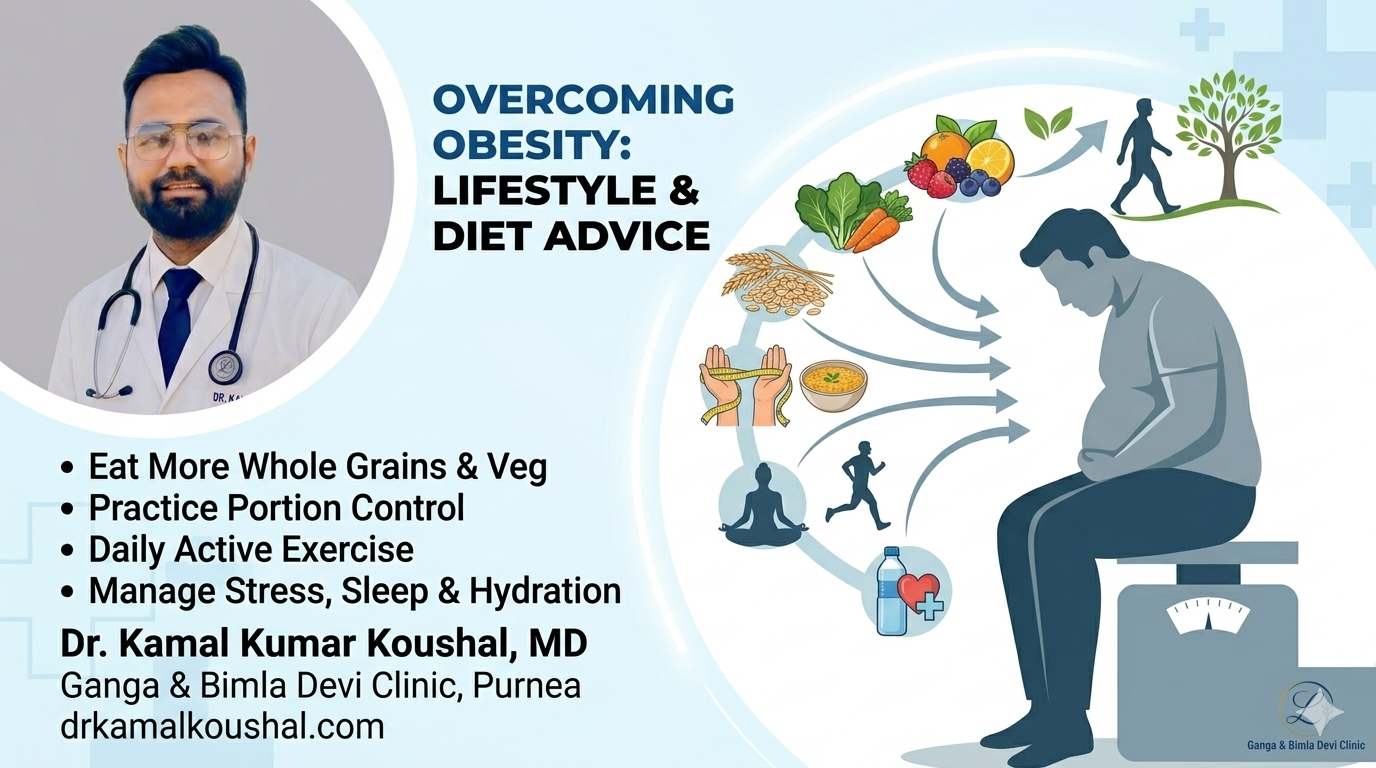 DR. KA

OVERCOMING OBESITY: LIFESTYLE & DIET ADVICE

• Eat More Whole Grains & Veg
• Practice Portion Control
• Daily Active Exercise
• Manage Stress, Sleep & Hydration

Dr. Kamal Kumar Koushal, MD
Ganga & Bimla Devi Clinic, Purnea
drkamalkoushal.com

L
Ganga & Bimla Devi Clinic